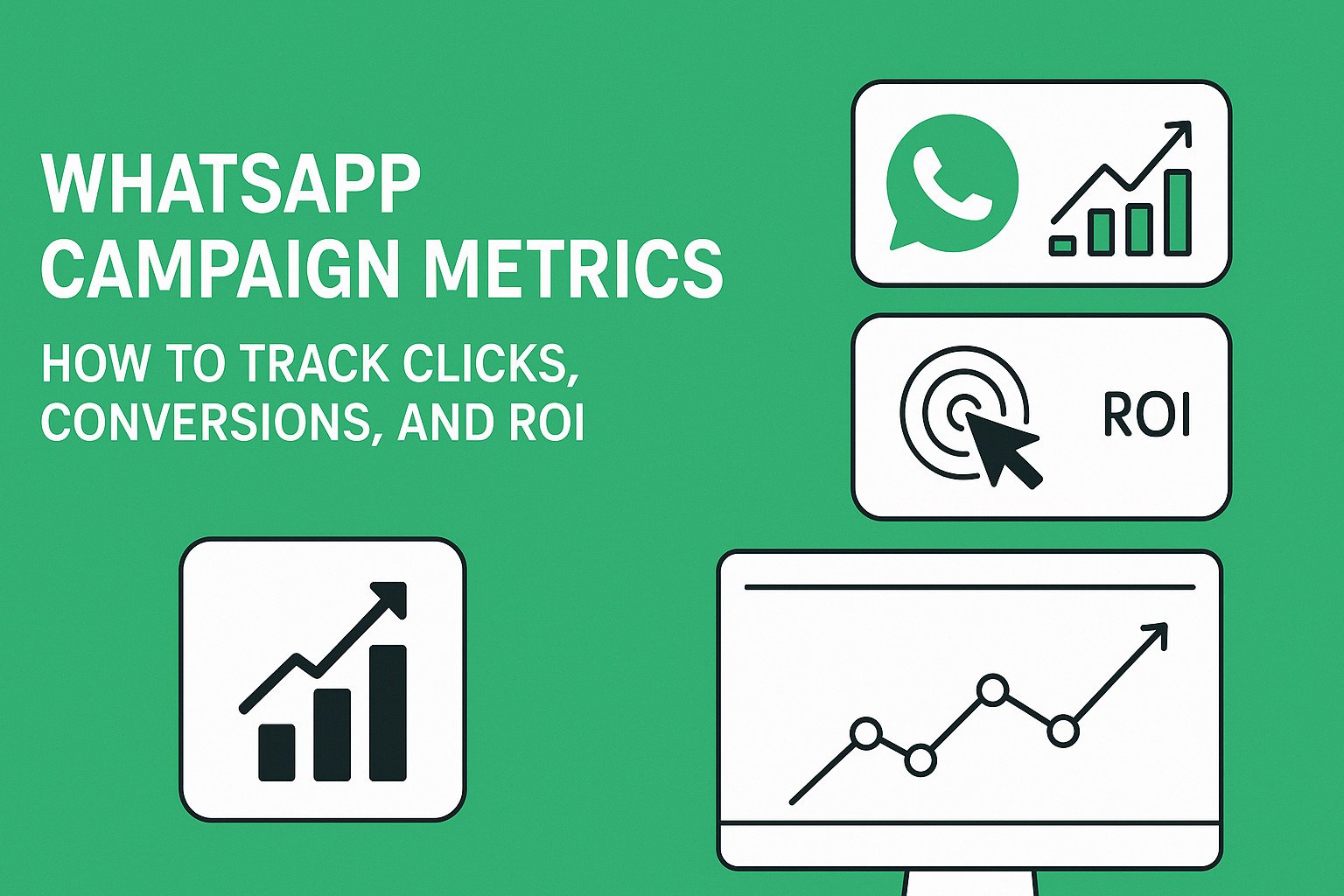 WHATSAPP CAMPAIGN METRICS

HOW TO TRACK CLICKS, CONVERSIONS, AND ROI

ROI